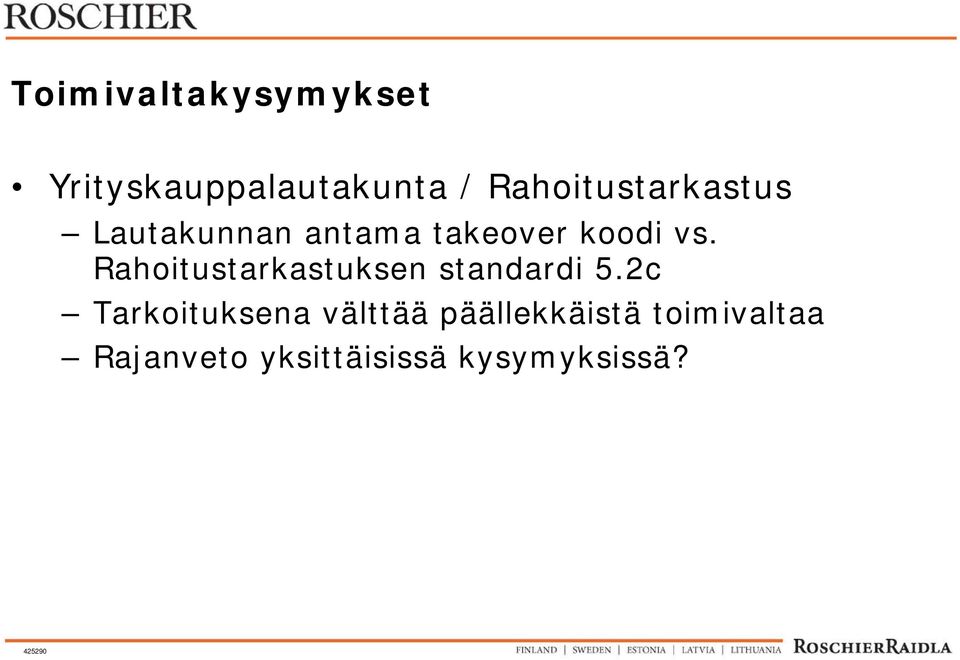 ROSCHIER

Toimivaltakysymykset

• Yrityskauppalautakunta / Rahoitustarkastus
– Lautakunnan antama takeover koodi vs. Rahoitustarkastuksen standardi 5.2c
– Tarkoituksena välttää päällekkäistä toimivaltaa
– Rajanveto yksittäisissä kysymyksissä?

425290

FINLAND | SWEDEN | ESTONIA | LATVIA | LITHUANIA ROSCHIERRAIDLA